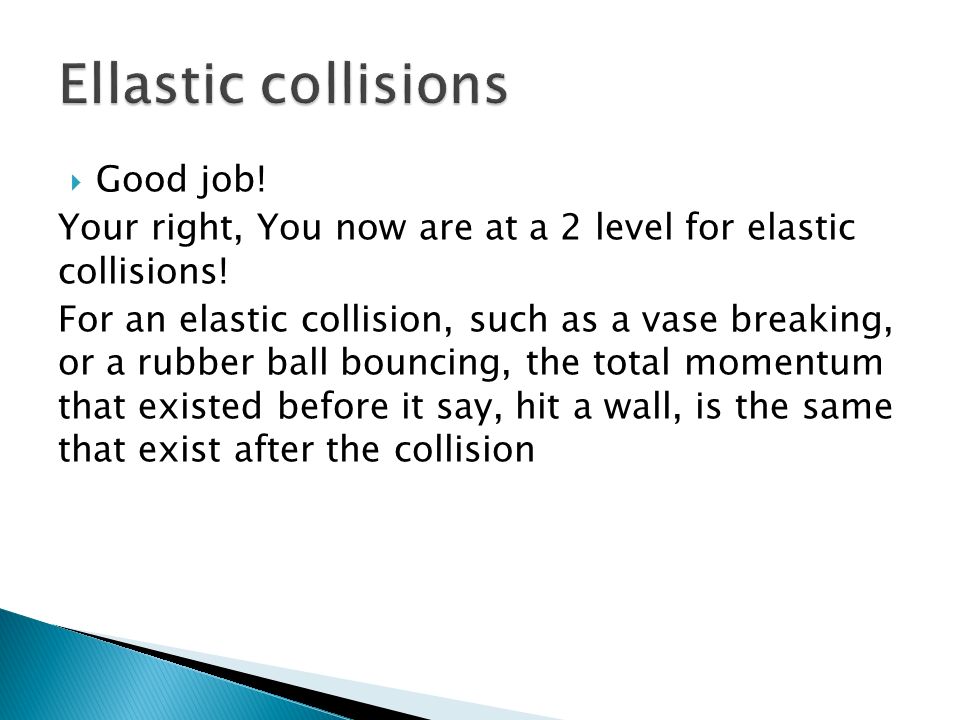 Ellastic collisions

Good job!

Your right, You now are at a 2 level for elastic collisions!

For an elastic collision, such as a vase breaking, or a rubber ball bouncing, the total momentum that existed before it say, hit a wall, is the same that exist after the collision